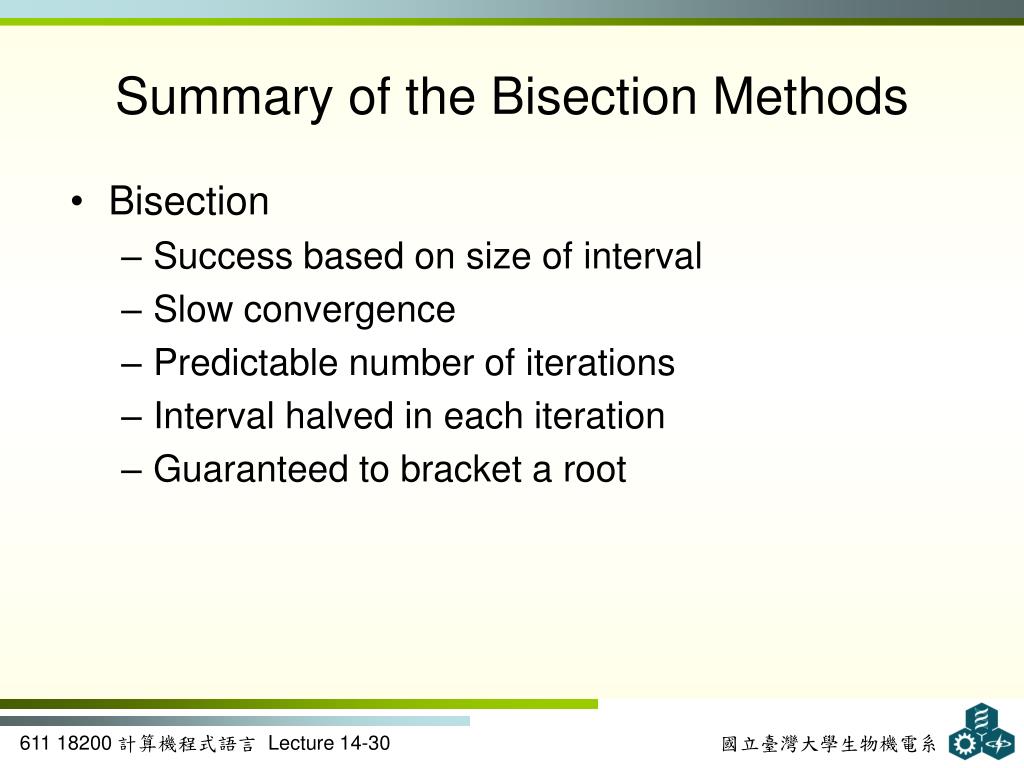 Summary of the Bisection Methods

• Bisection
– Success based on size of interval
– Slow convergence
– Predictable number of iterations
– Interval halved in each iteration
– Guaranteed to bracket a root

611 18200 計算機程式語言 Lecture 14-30

國立臺灣大學生物機電系